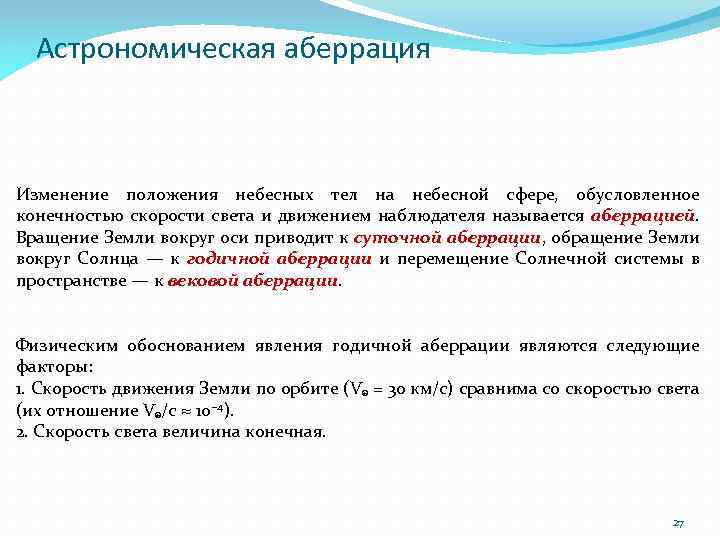 Астрономическая аберрация

Изменение положения небесных тел на небесной сфере, обусловленное конечностью скорости света и движением наблюдателя называется аберрацией. Вращение Земли вокруг оси приводит к суточной аберрации, обращение Земли вокруг Солнца — к годичной аберрации и перемещение Солнечной системы в пространстве — к вековой аберрации.

Физическим обоснованием явления годичной аберрации являются следующие факторы:
1. Скорость движения Земли по орбите ($V_{\oplus}$ = 30 км/с) сравнима со скоростью света (их отношение $V_{\oplus}/c \approx 10^{-4}$).
2. Скорость света величина конечная.

27